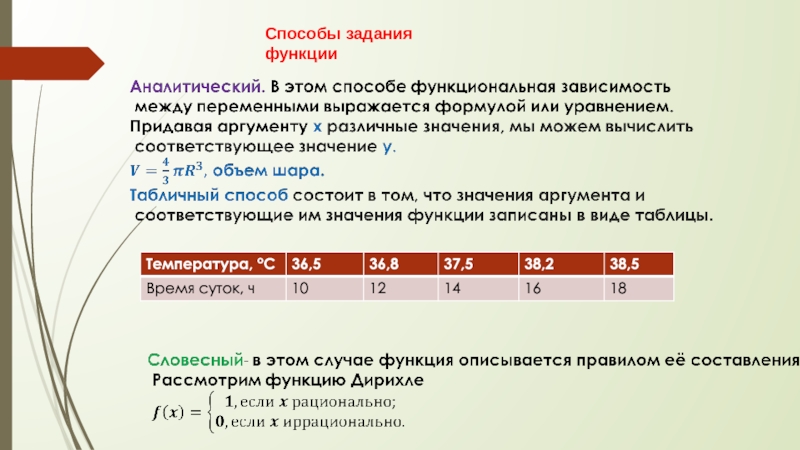 Способы задания функции

Аналитический. В этом способе функциональная зависимость между переменными выражается формулой или уравнением. Придавая аргументу x различные значения, мы можем вычислить соответствующее значение y.

$V = \frac{4}{3}\pi R^3$, объем шара.

Табличный способ состоит в том, что значения аргумента и соответствующие им значения функции записаны в виде таблицы.

| Температура, °C | 36,5 | 36,8 | 37,5 | 38,2 | 38,5 |
|---|---|---|---|---|---|
| Время суток, ч | 10 | 12 | 14 | 16 | 18 |

Словесный- в этом случае функция описывается правилом её составления
Рассмотрим функцию Дирихле

$f(x) = \begin{cases} 1, \text{если } x \text{ рационально;} \\ 0, \text{если } x \text{ иррационально.} \end{cases}$